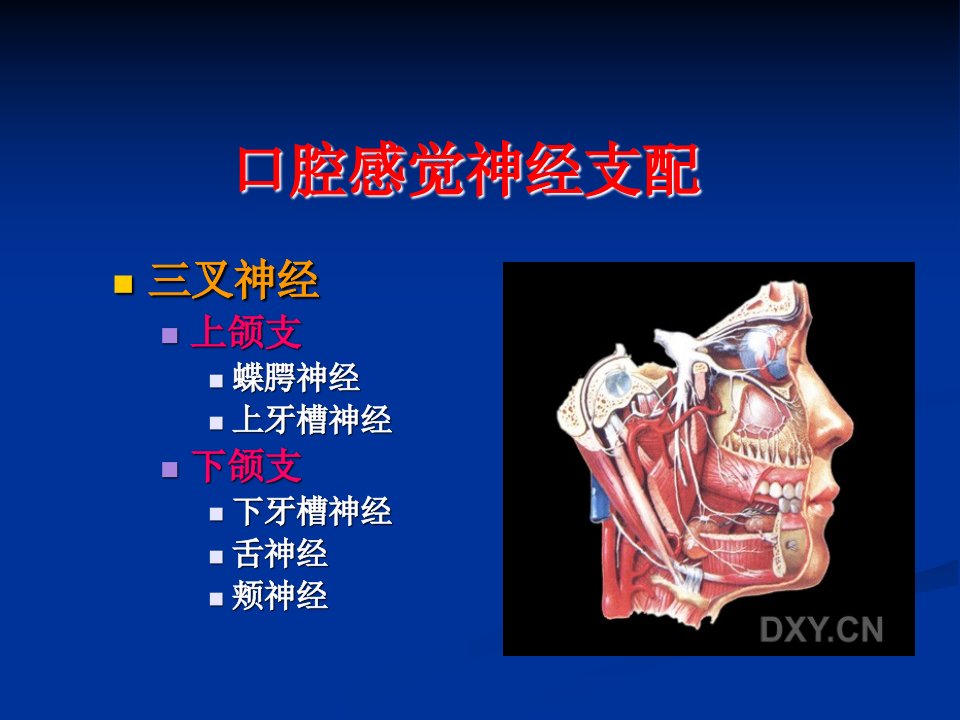 口腔感觉神经支配

三叉神经
上颌支
蝶腭神经
上牙槽神经
下颌支
下牙槽神经
舌神经
颊神经

DXY.CN